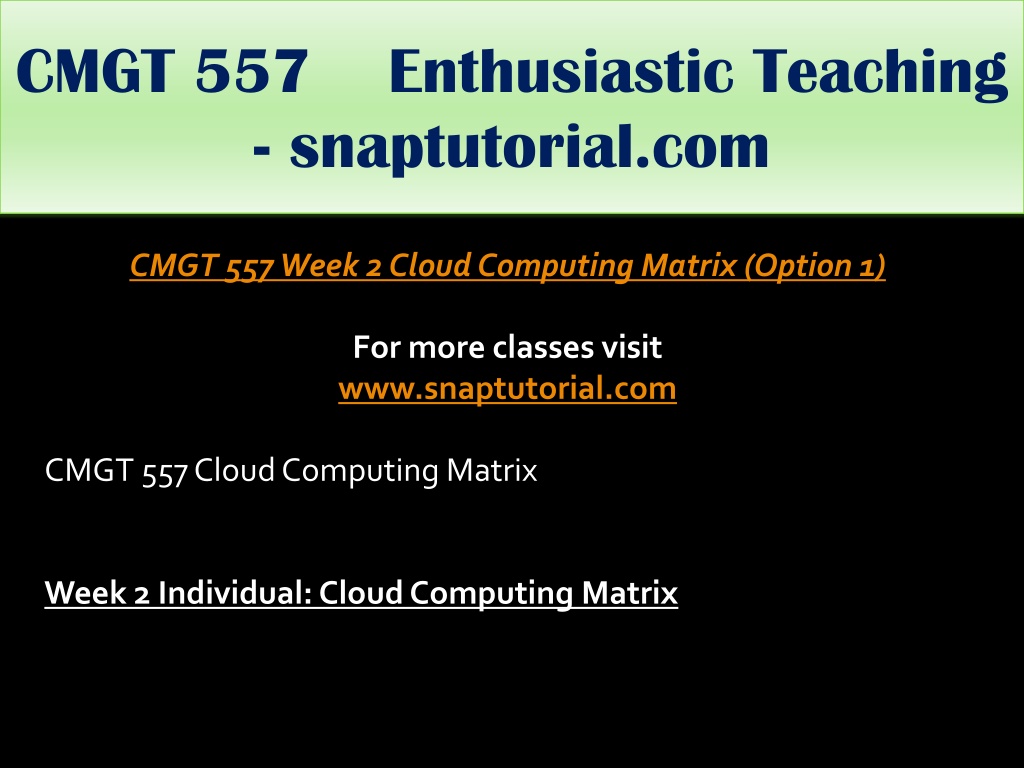 CMGT 557 Enthusiastic Teaching - snaptutorial.com

CMGT 557 Week 2 Cloud Computing Matrix (Option 1)

For more classes visit
www.snaptutorial.com

CMGT 557 Cloud Computing Matrix

Week 2 Individual: Cloud Computing Matrix